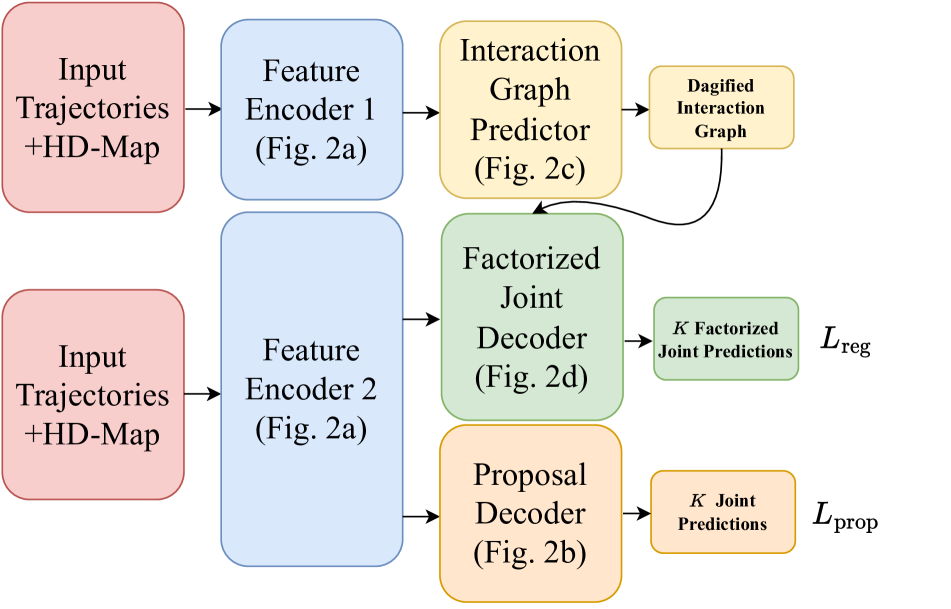 Input Trajectories +HD-Map

Feature Encoder 1 (Fig. 2a)

Interaction Graph Predictor (Fig. 2c)

Dagified Interaction Graph

Input Trajectories +HD-Map

Feature Encoder 2 (Fig. 2a)

Factorized Joint Decoder (Fig. 2d)

$K$ Factorized Joint Predictions

$L_{\text{reg}}$

Proposal Decoder (Fig. 2b)

$K$ Joint Predictions

$L_{\text{prop}}$